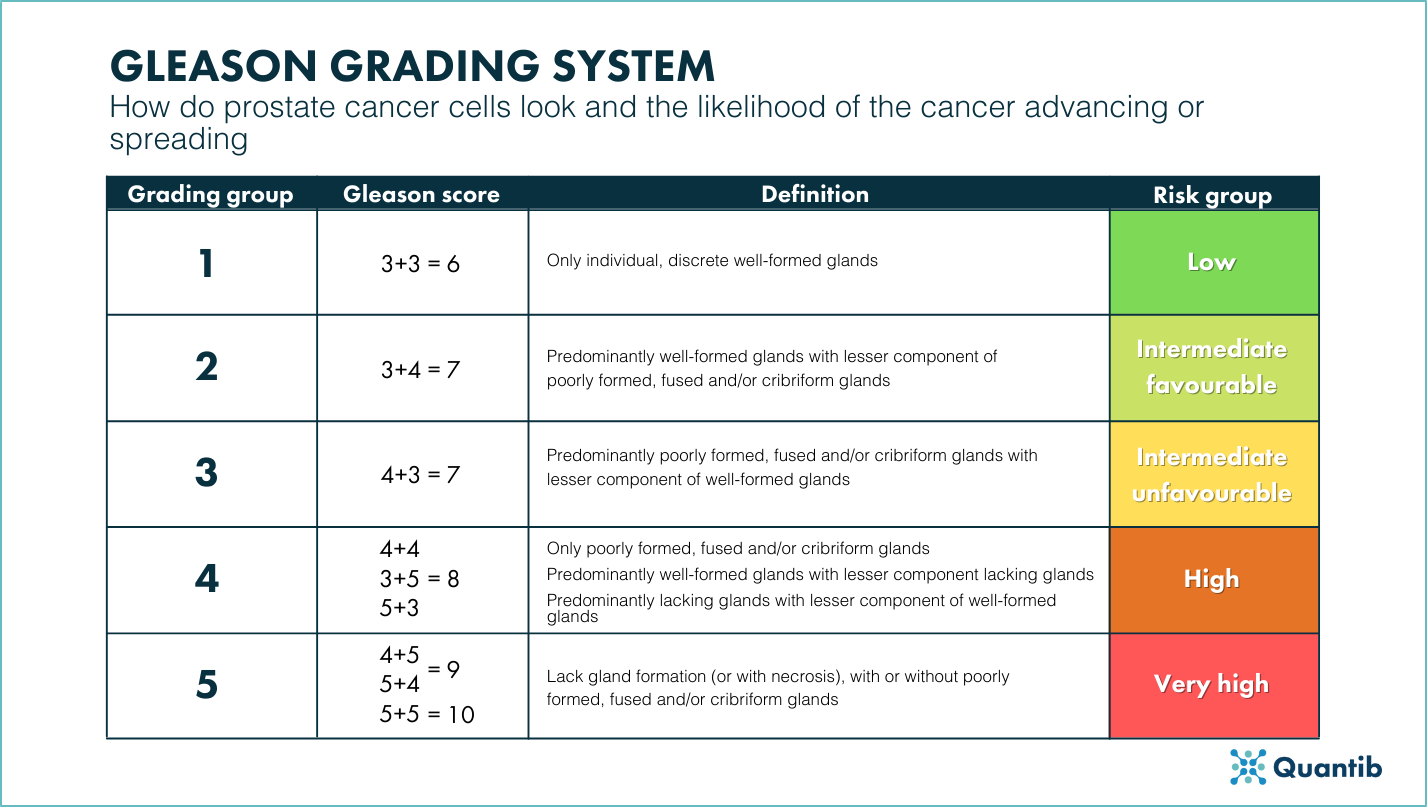 GLEASON GRADING SYSTEM

How do prostate cancer cells look and the likelihood of the cancer advancing or spreading

| Grading group | Gleason score | Definition | Risk group |
|---|---|---|---|
| 1 | 3+3 = 6 | Only individual, discrete well-formed glands | Low |
| 2 | 3+4 = 7 | Predominantly well-formed glands with lesser component of poorly formed, fused and/or cribriform glands | Intermediate favourable |
| 3 | 4+3 = 7 | Predominantly poorly formed, fused and/or cribriform glands with lesser component of well-formed glands | Intermediate unfavourable |
| 4 | 4+4 3+5 = 8 5+3 | Only poorly formed, fused and/or cribriform glands Predominantly well-formed glands with lesser component lacking glands Predominantly lacking glands with lesser component of well-formed glands | High |
| 5 | 4+5 5+4 = 9 5+5 = 10 | Lack gland formation (or with necrosis), with or without poorly formed, fused and/or cribriform glands | Very high |

Quantib